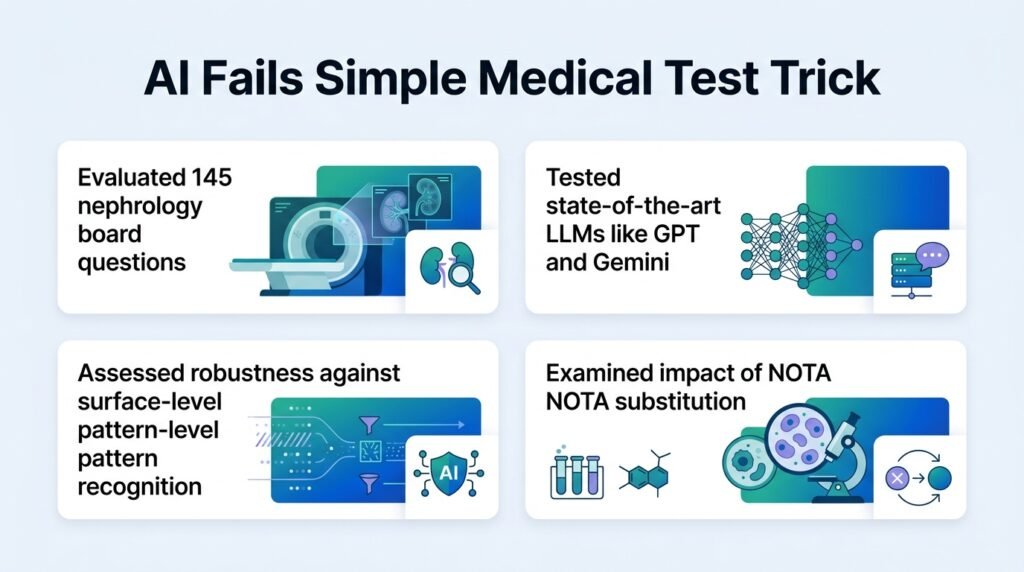 AI Fails Simple Medical Test Trick

Evaluated 145 nephrology board questions

Tested state-of-the-art LLMs like GPT and Gemini

Assessed robustness against surface-level pattern-level pattern recognition

AI

Examined impact of NOTA NOTA substitution